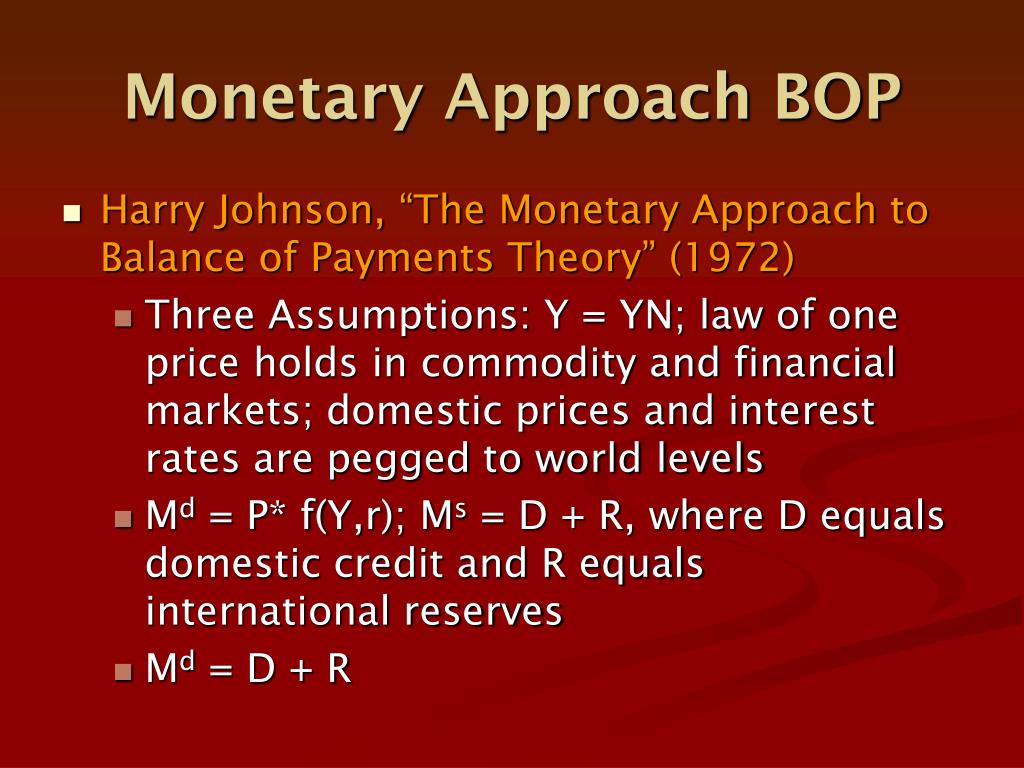 Monetary Approach BOP

Harry Johnson, “The Monetary Approach to Balance of Payments Theory” (1972)

Three Assumptions: Y = YN; law of one price holds in commodity and financial markets; domestic prices and interest rates are pegged to world levels

$M^d$ = P* f(Y,r); $M^s$ = D + R, where D equals domestic credit and R equals international reserves

$M^d$ = D + R